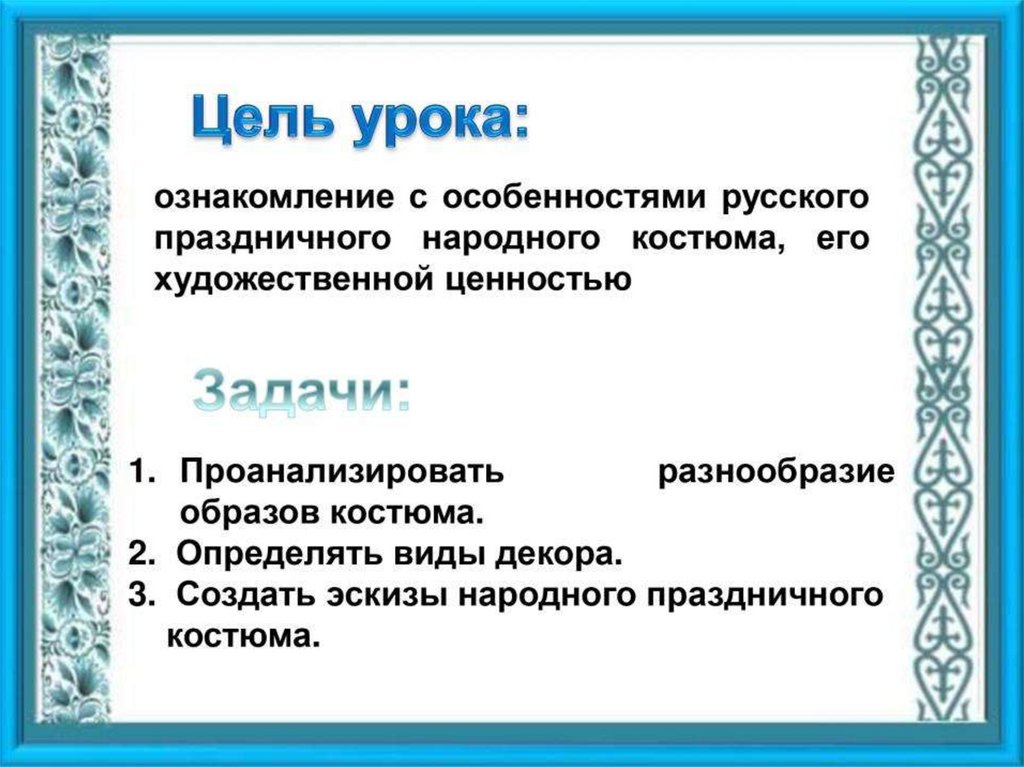 Цель урока:

ознакомление с особенностями русского праздничного народного костюма, его художественной ценностью

Задачи:

1. Проанализировать разнообразие образов костюма.
2. Определять виды декора.
3. Создать эскизы народного праздничного костюма.